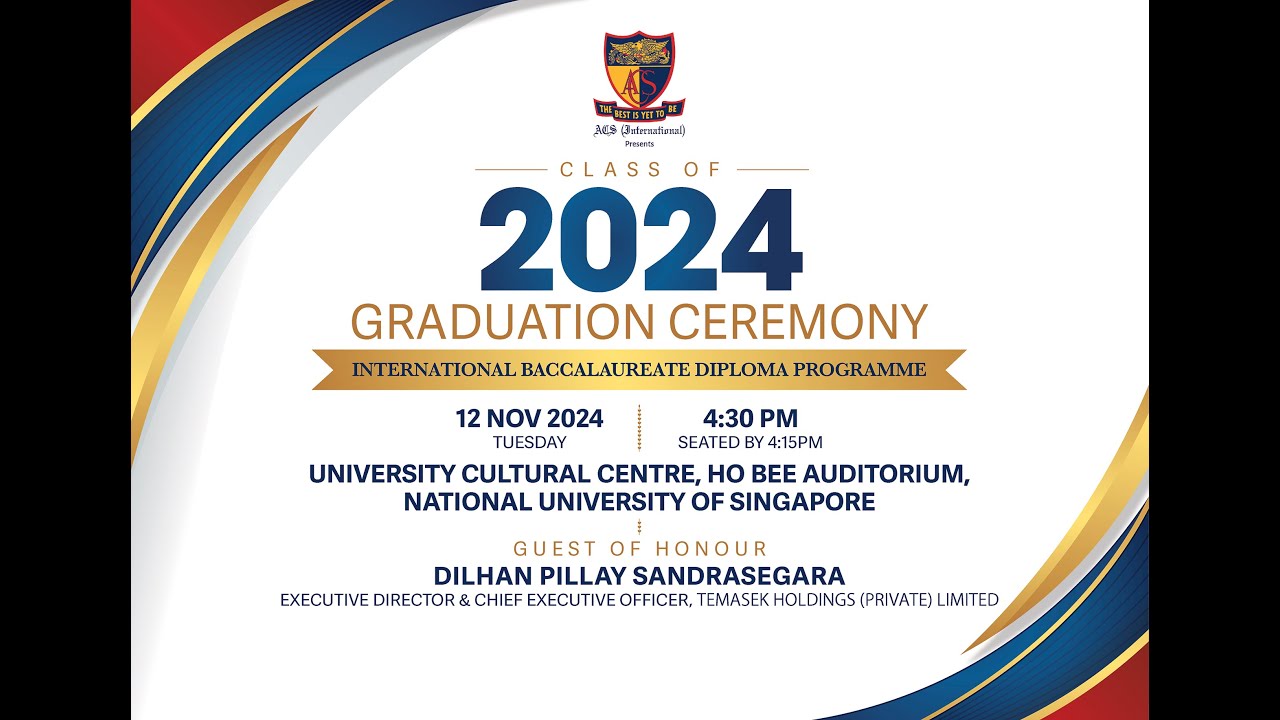 ACS
THE BEST IS YET TO BE
ACS (International)
Presents

CLASS OF
2024
GRADUATION CEREMONY
INTERNATIONAL BACCALAUREATE DIPLOMA PROGRAMME

12 NOV 2024
TUESDAY

4:30 PM
SEATED BY 4:15PM

UNIVERSITY CULTURAL CENTRE, HO BEE AUDITORIUM, NATIONAL UNIVERSITY OF SINGAPORE

GUEST OF HONOUR
DILHAN PILLAY SANDRASEGARA
EXECUTIVE DIRECTOR & CHIEF EXECUTIVE OFFICER, TEMASEK HOLDINGS (PRIVATE) LIMITED